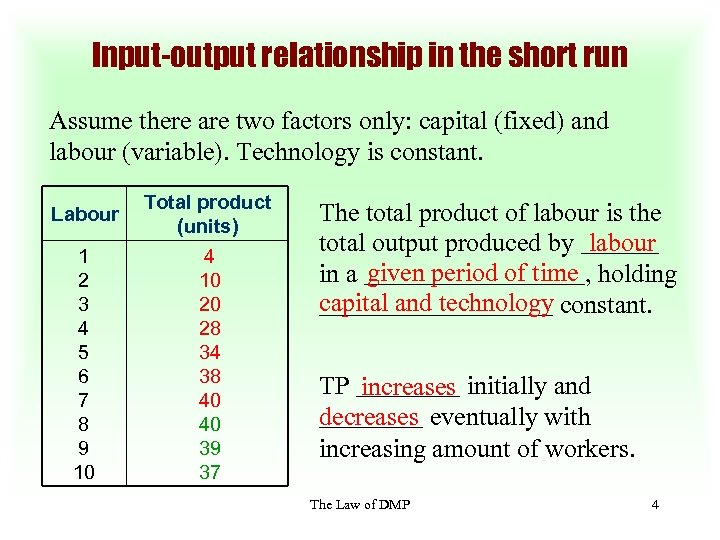 Input-output relationship in the short run

Assume there are two factors only: capital (fixed) and labour (variable). Technology is constant.

| Labour | Total product (units) |
|---|---|
| 1 | 4 |
| 2 | 10 |
| 3 | 20 |
| 4 | 28 |
| 5 | 34 |
| 6 | 38 |
| 7 | 40 |
| 8 | 40 |
| 9 | 39 |
| 10 | 37 |

The total product of labour is the total output produced by labour in a given period of time, holding capital and technology constant.

TP increases initially and decreases eventually with increasing amount of workers.

The Law of DMP

4